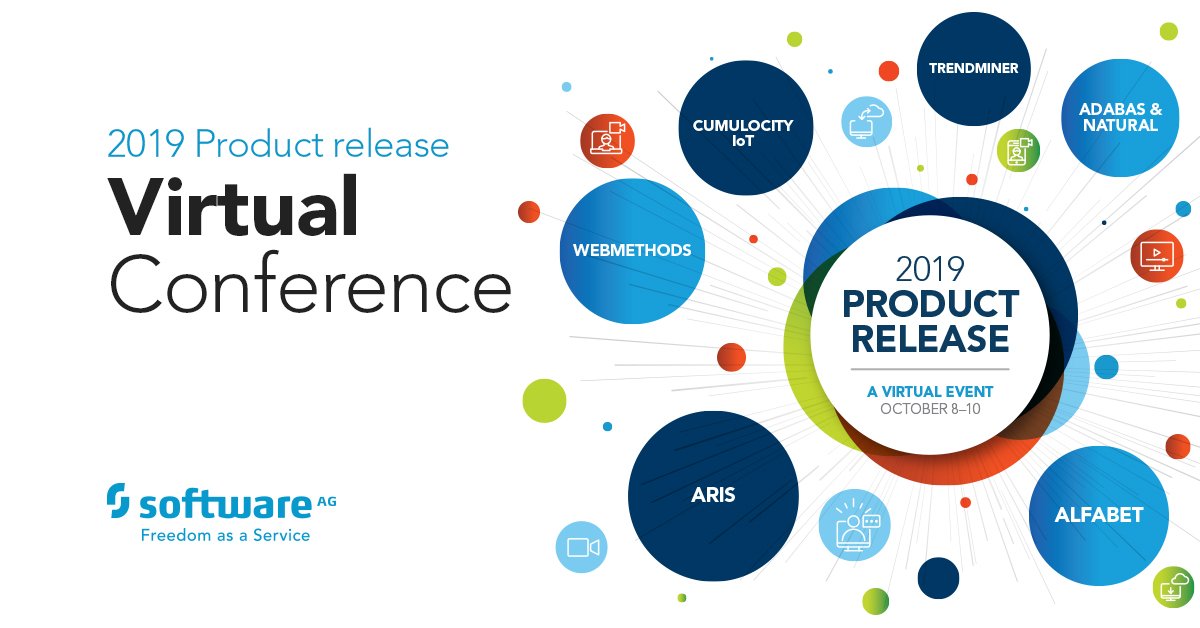 2019 Product release
Virtual
Conference

software AG
Freedom as a Service

CUMULOCITY IoT

TRENDMINER

ADABAS & NATURAL

WEBMETHODS

2019
PRODUCT RELEASE
A VIRTUAL EVENT
OCTOBER 8–10

ARIS

ALFABET